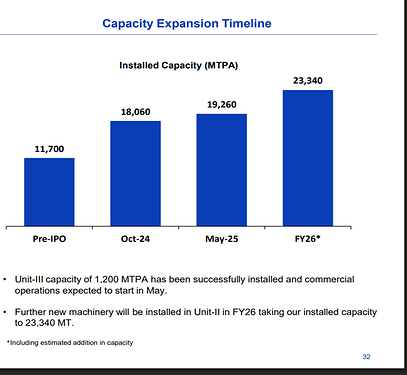 Capacity Expansion Timeline

Installed Capacity (MTPA)

11,700
18,060
19,260
23,340

Pre-IPO
Oct-24
May-25
FY26*

• Unit-III capacity of 1,200 MTPA has been successfully installed and commercial operations expected to start in May.

• Further new machinery will be installed in Unit-II in FY26 taking our installed capacity to 23,340 MT.

*Including estimated addition in capacity

32